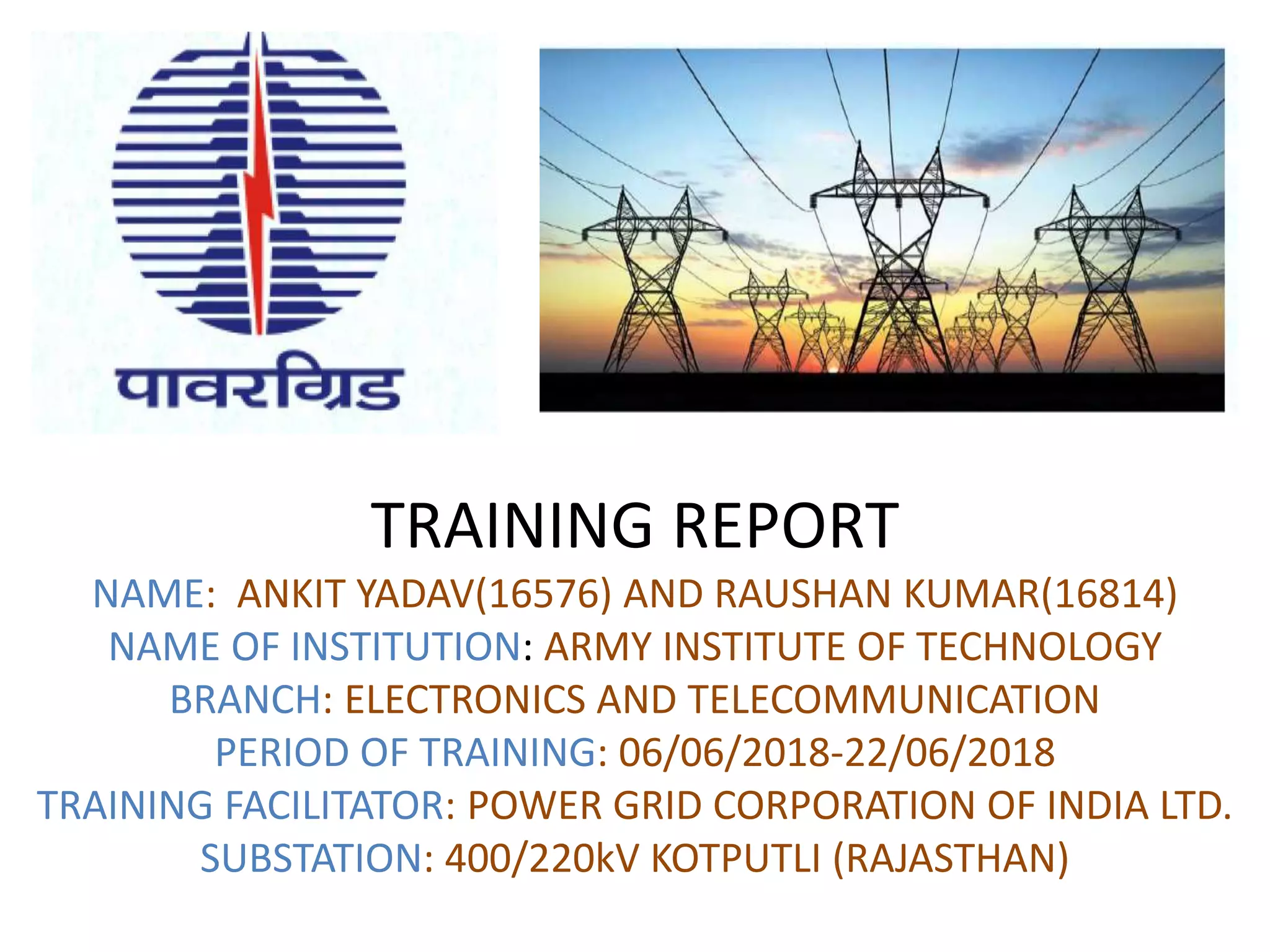 पावरग्रिड

TRAINING REPORT

NAME: ANKIT YADAV(16576) AND RAUSHAN KUMAR(16814)
NAME OF INSTITUTION: ARMY INSTITUTE OF TECHNOLOGY
BRANCH: ELECTRONICS AND TELECOMMUNICATION
PERIOD OF TRAINING: 06/06/2018-22/06/2018
TRAINING FACILITATOR: POWER GRID CORPORATION OF INDIA LTD.
SUBSTATION: 400/220kV KOTPUTLI (RAJASTHAN)